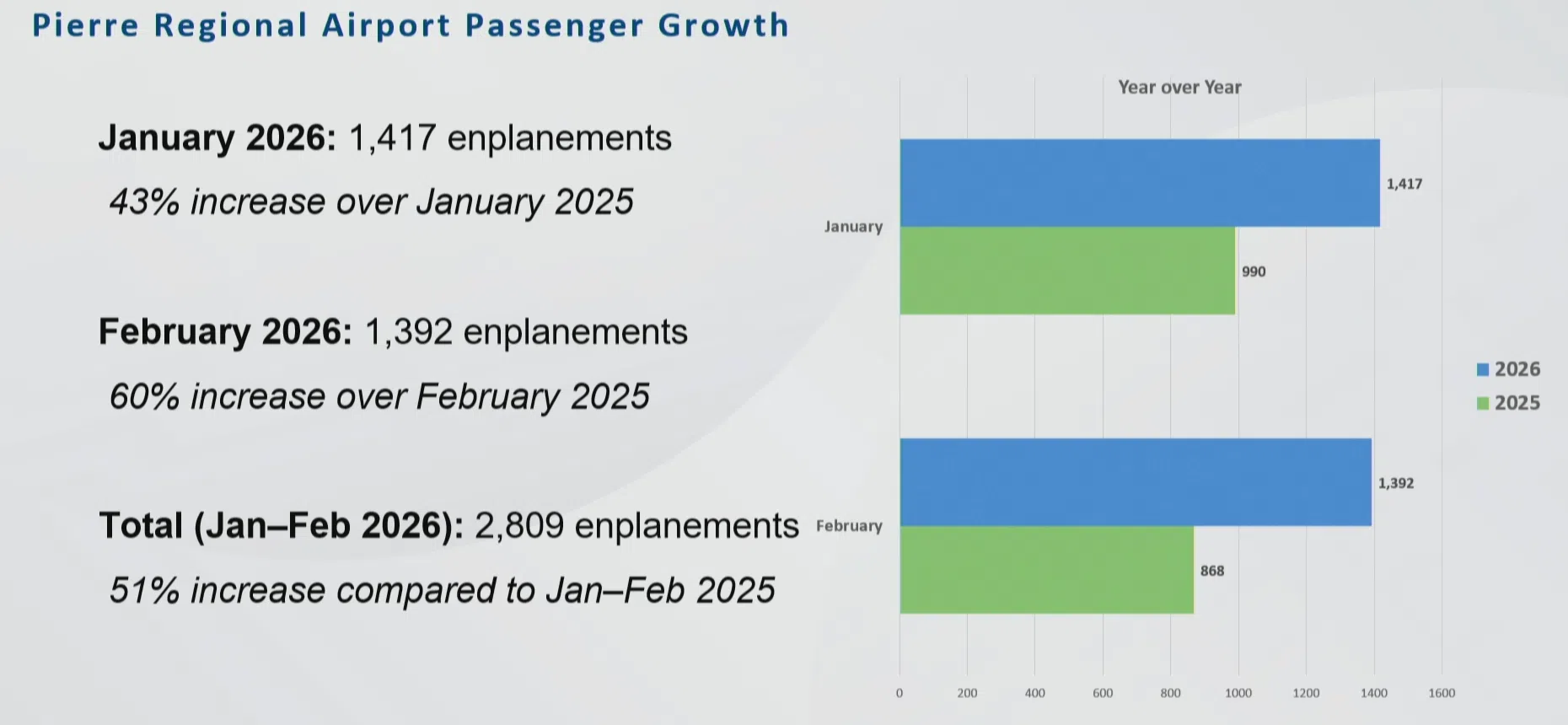 Pierre Regional Airport Passenger Growth

January 2026: 1,417 enplanements

43% increase over January 2025

February 2026: 1,392 enplanements

60% increase over February 2025

Total (Jan–Feb 2026): 2,809 enplanements

51% increase compared to Jan–Feb 2025

Year over Year

January
1,417
990

February
1,392
868

2026
2025

0 200 400 600 800 1000 1200 1400 1600